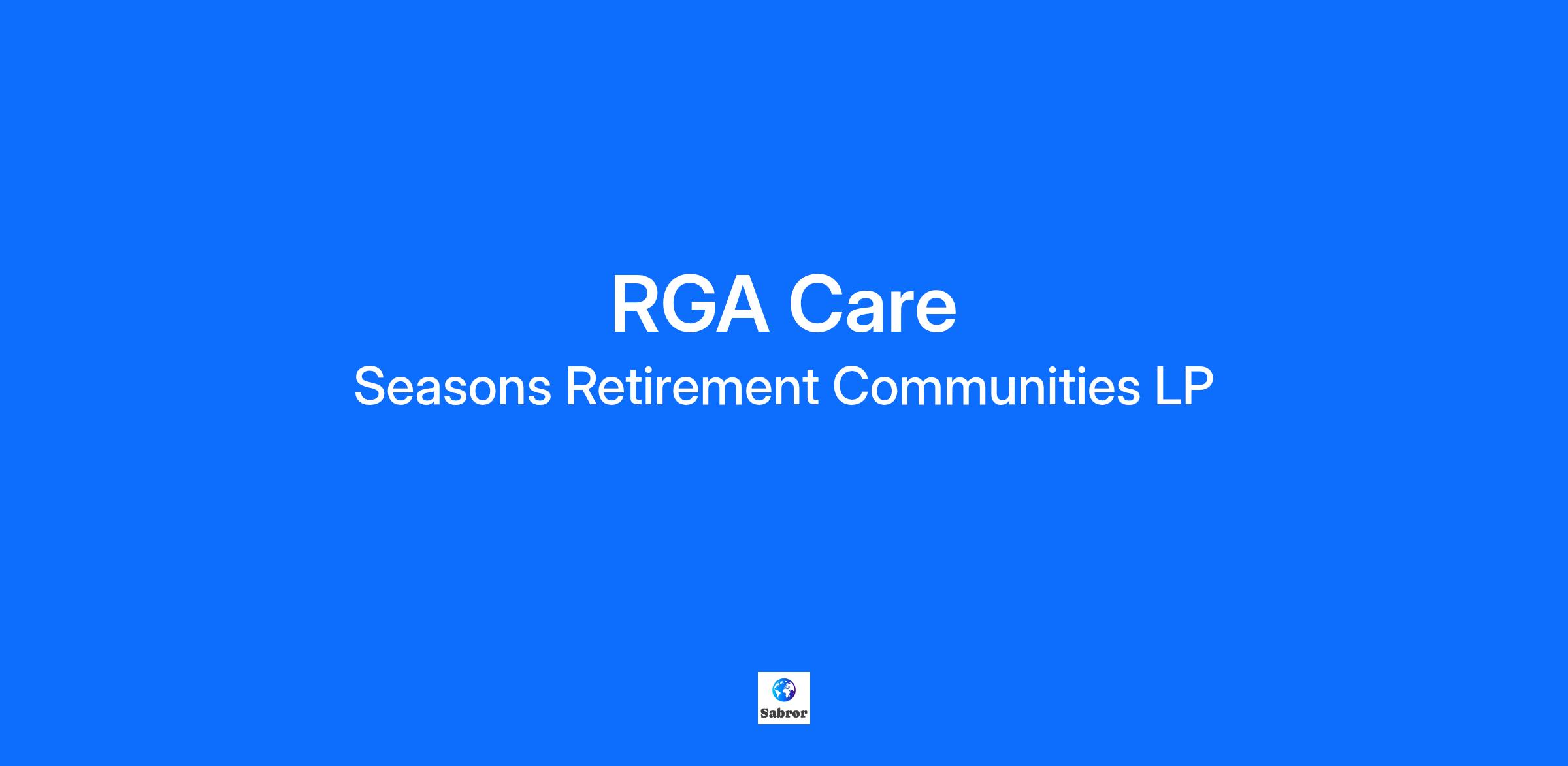 RGA Care

Seasons Retirement Communities LP

Sabror